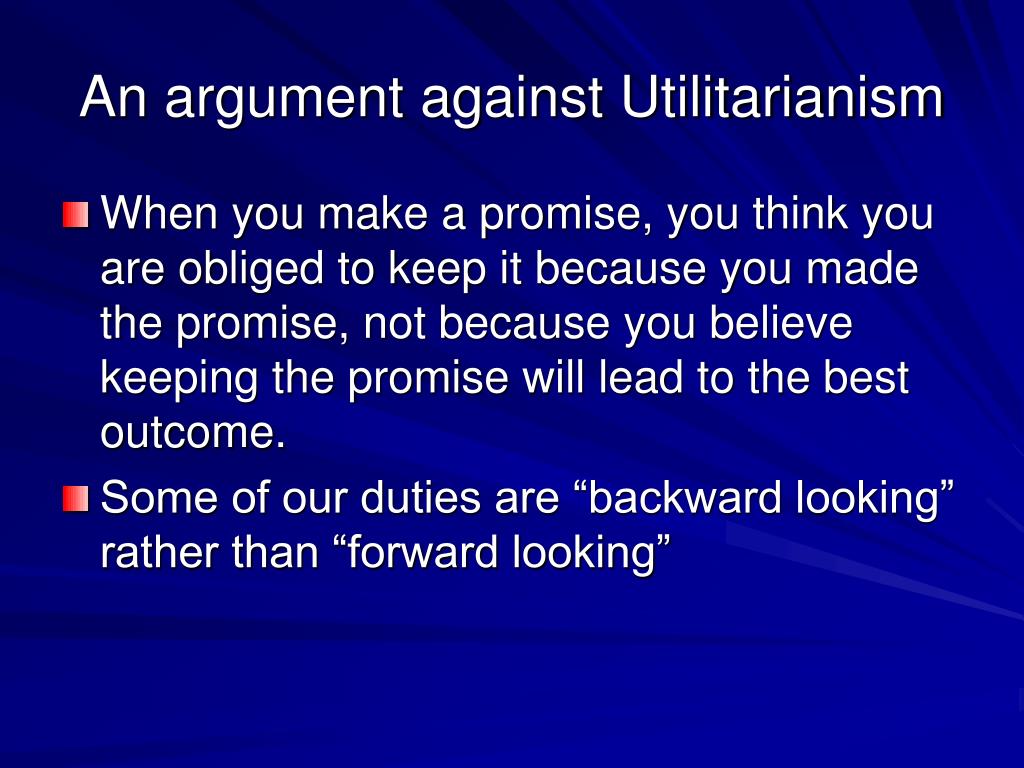 An argument against Utilitarianism

When you make a promise, you think you are obliged to keep it because you made the promise, not because you believe keeping the promise will lead to the best outcome.

Some of our duties are “backward looking” rather than “forward looking”